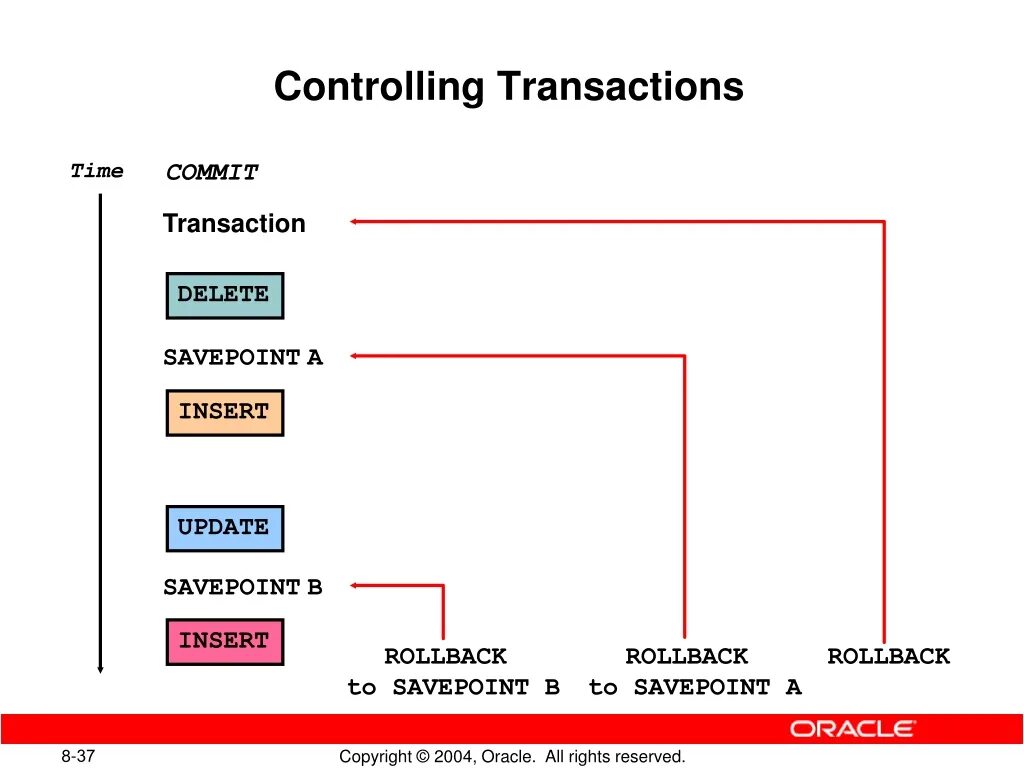 Controlling Transactions

Time

COMMIT

Transaction

DELETE

SAVEPOINT A

INSERT

UPDATE

SAVEPOINT B

INSERT

ROLLBACK to SAVEPOINT B

ROLLBACK to SAVEPOINT A

ROLLBACK

ORACLE

8-37

Copyright © 2004, Oracle. All rights reserved.